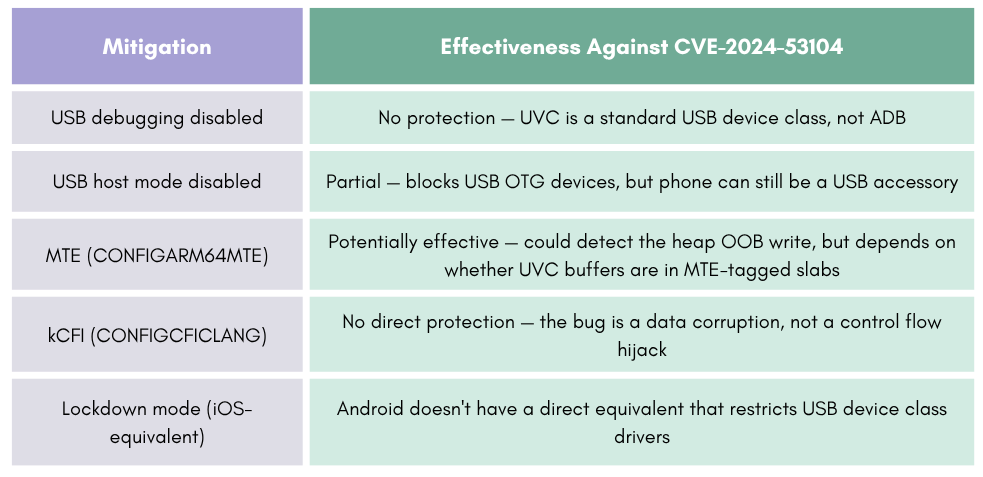 | Mitigation | Effectiveness Against CVE-2024-53104 |
|---|---|
| USB debugging disabled | No protection — UVC is a standard USB device class, not ADB |
| USB host mode disabled | Partial — blocks USB OTG devices, but phone can still be a USB accessory |
| MTE (CONFIGARM64MTE) | Potentially effective — could detect the heap OOB write, but depends on whether UVC buffers are in MTE-tagged slabs |
| kCFI (CONFIGCFICLANG) | No direct protection — the bug is a data corruption, not a control flow hijack |
| Lockdown mode (iOS-equivalent) | Android doesn't have a direct equivalent that restricts USB device class drivers |